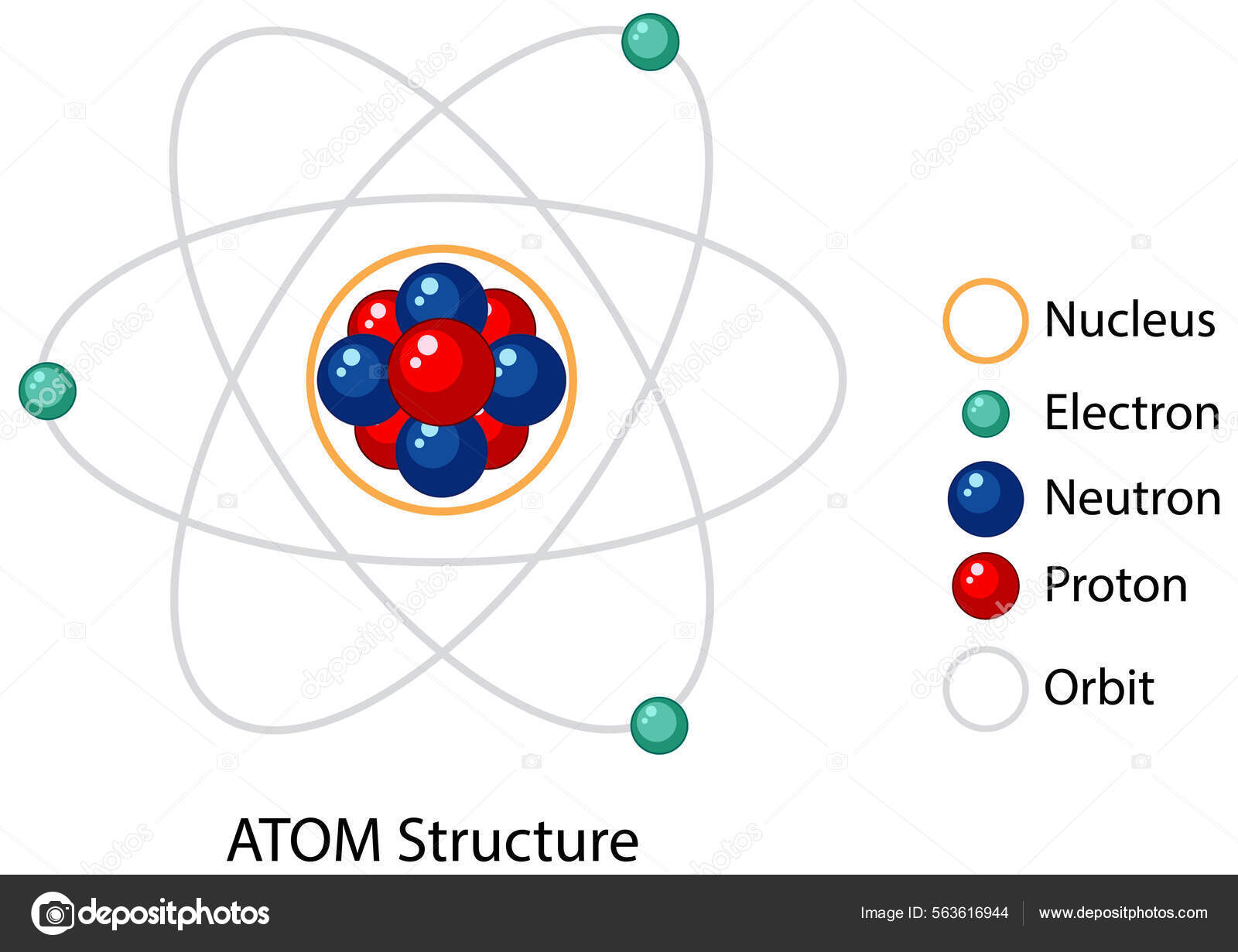 Nucleus
Electron
Neutron
Proton
Orbit

ATOM Structure

depositphotos

Image ID: 563616944
www.depositphotos.com